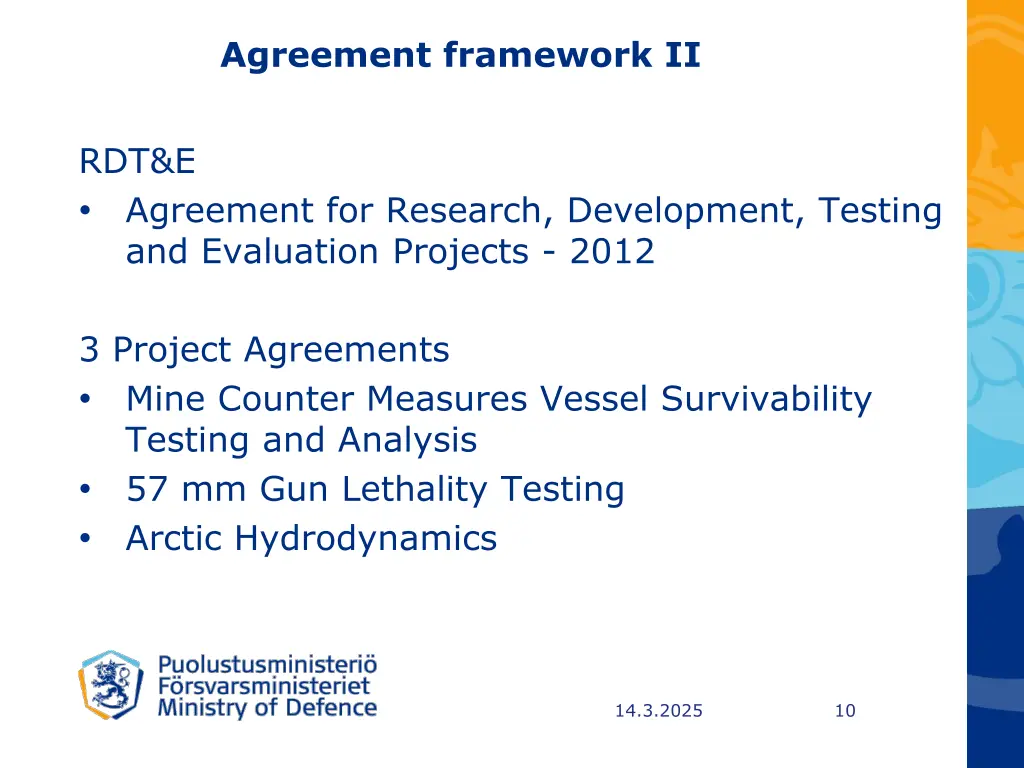 Agreement framework II

RDT&E
• Agreement for Research, Development, Testing and Evaluation Projects - 2012

3 Project Agreements
• Mine Counter Measures Vessel Survivability Testing and Analysis
• 57 mm Gun Lethality Testing
• Arctic Hydrodynamics

Puolustusministeriö
Försvarsministeriet
Ministry of Defence

14.3.2025

10